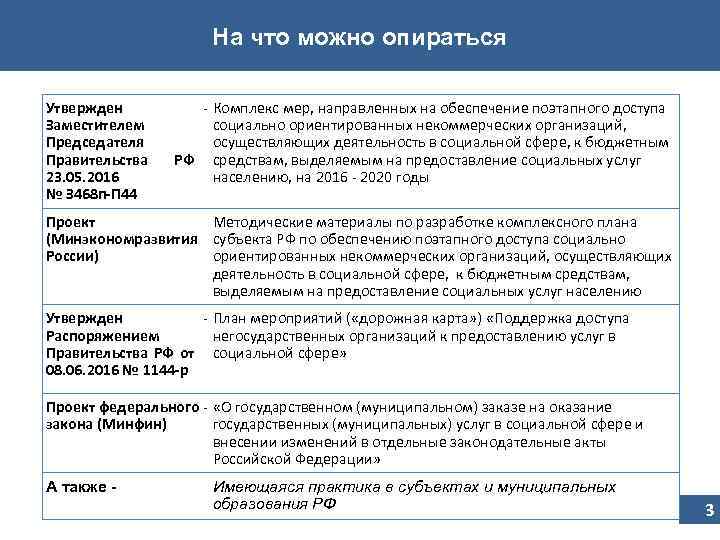 На что можно опираться

| | |
|---|---|
| Утвержден Заместителем Председателя Правительства РФ 23.05.2016 № 3468п-П44 | - Комплекс мер, направленных на обеспечение поэтапного доступа социально ориентированных некоммерческих организаций, осуществляющих деятельность в социальной сфере, к бюджетным средствам, выделяемым на предоставление социальных услуг населению, на 2016 - 2020 годы |
| Проект (Минэкономразвития России) | Методические материалы по разработке комплексного плана субъекта РФ по обеспечению поэтапного доступа социально ориентированных некоммерческих организаций, осуществляющих деятельность в социальной сфере, к бюджетным средствам, выделяемым на предоставление социальных услуг населению |
| Утвержден Распоряжением Правительства РФ от 08.06.2016 № 1144-р | - План мероприятий («дорожная карта») «Поддержка доступа негосударственных организаций к предоставлению услуг в социальной сфере» |
| Проект федерального закона (Минфин) | - «О государственном (муниципальном) заказе на оказание государственных (муниципальных) услуг в социальной сфере и внесении изменений в отдельные законодательные акты Российской Федерации» |
| А также - | Имеющаяся практика в субъектах и муниципальных образования РФ |

3